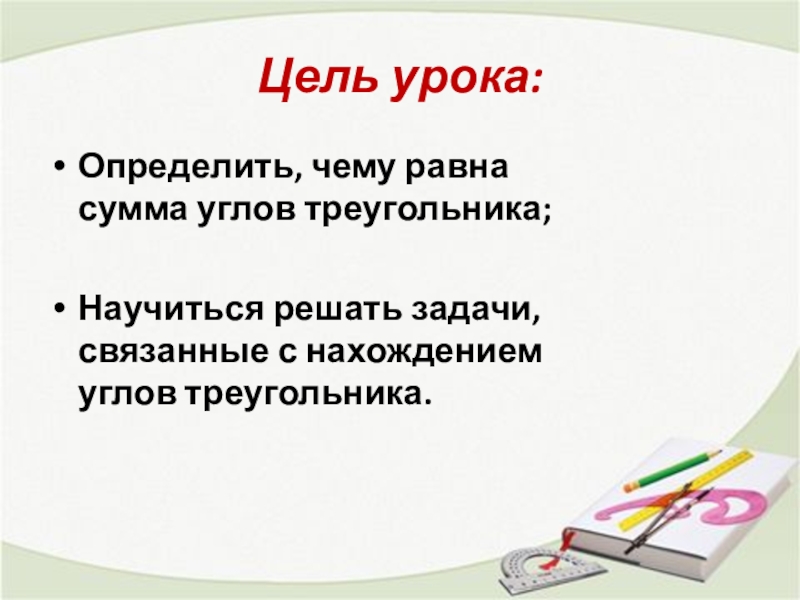 Цель урока:

• Определить, чему равна сумма углов треугольника;

• Научиться решать задачи, связанные с нахождением углов треугольника.